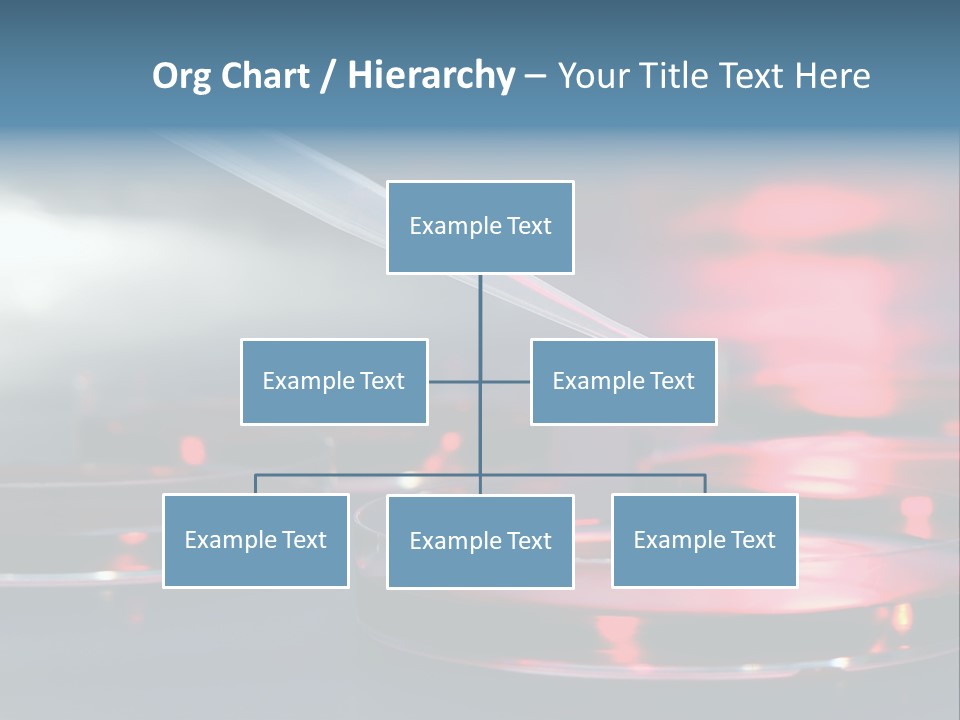 Org Chart / Hierarchy – Your Title Text Here

Example Text

Example Text

Example Text

Example Text

Example Text

Example Text